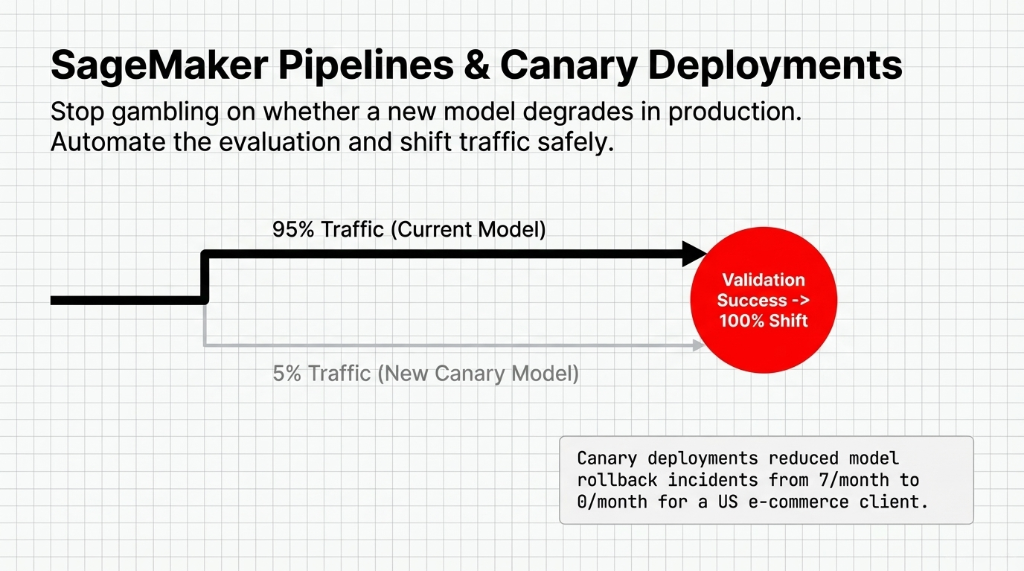 SageMaker Pipelines & Canary Deployments

Stop gambling on whether a new model degrades in production. Automate the evaluation and shift traffic safely.

95% Traffic (Current Model)

Validation Success -> 100% Shift

5% Traffic (New Canary Model)

Canary deployments reduced model rollback incidents from 7/month to 0/month for a US e-commerce client.